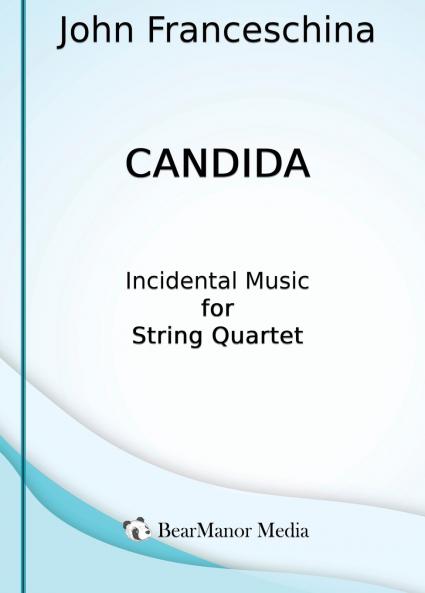 John Franceschina

CANDIDA

Incidental Music
for
String Quartet

BearManor Media